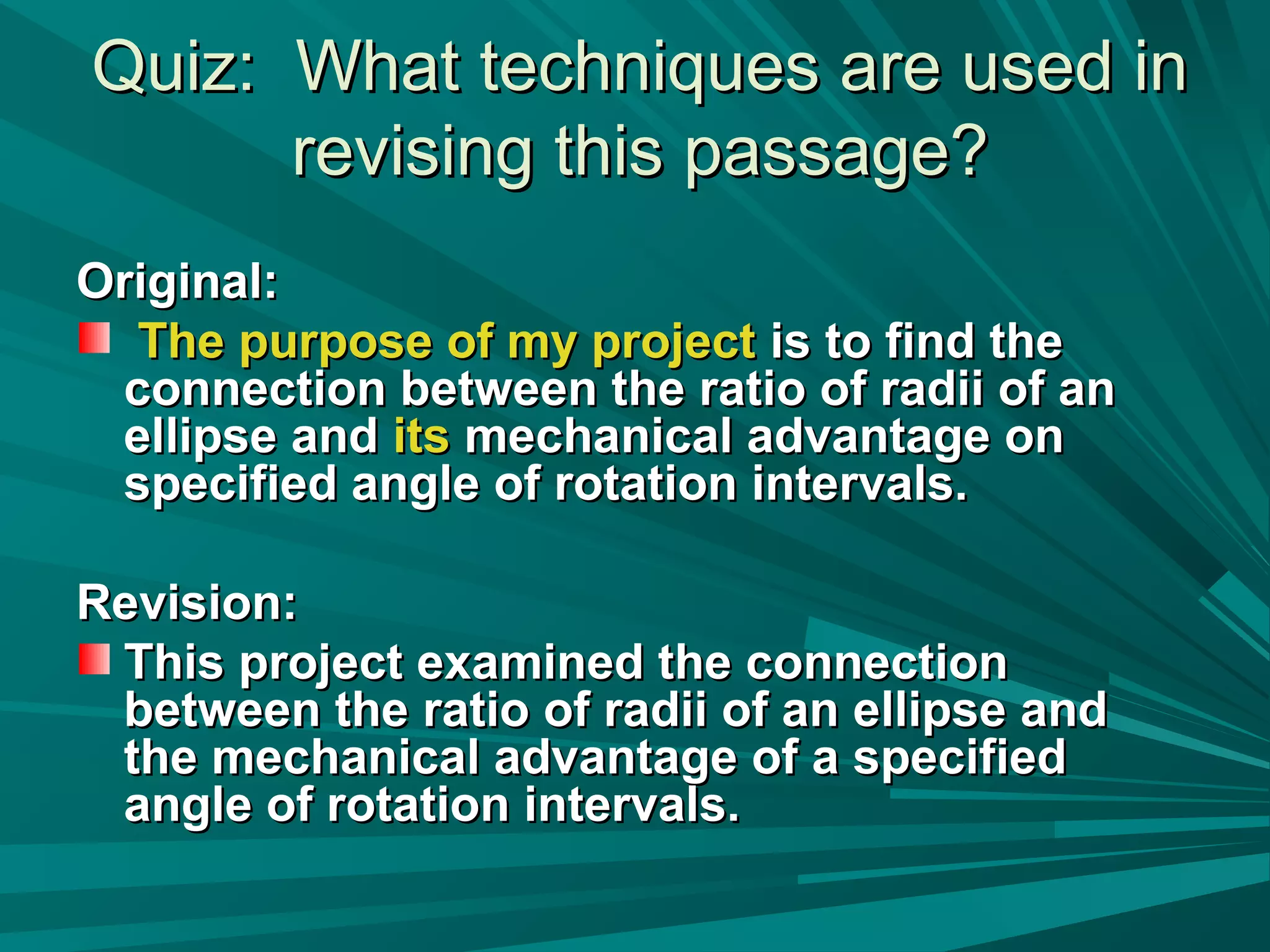 Quiz: What techniques are used in revising this passage?

Original:

The purpose of my project is to find the connection between the ratio of radii of an ellipse and its mechanical advantage on specified angle of rotation intervals.

Revision:

This project examined the connection between the ratio of radii of an ellipse and the mechanical advantage of a specified angle of rotation intervals.